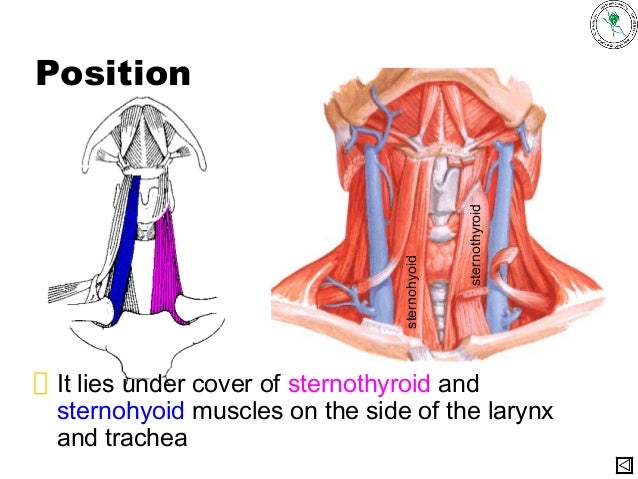 Position

sternohyoid

sternothyroid

It lies under cover of sternothyroid and sternohyoid muscles on the side of the larynx and trachea